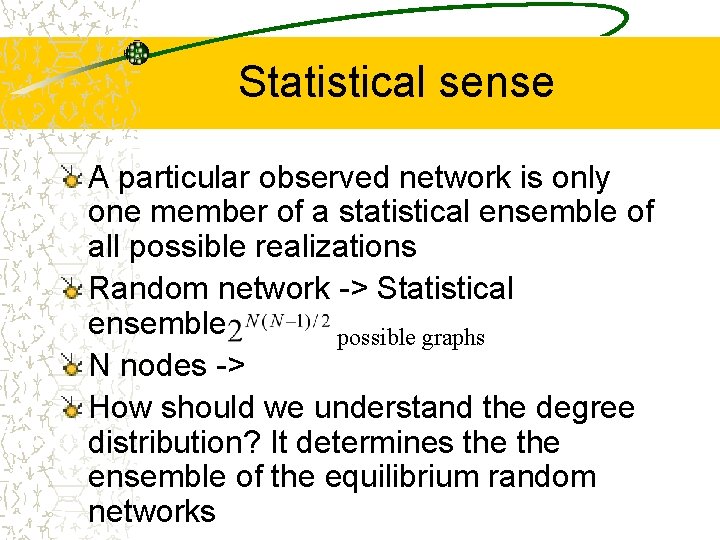 Statistical sense

A particular observed network is only one member of a statistical ensemble of all possible realizations

Random network -> Statistical ensemble $2^{N(N-1)/2}$ possible graphs

N nodes ->

How should we understand the degree distribution? It determines the the ensemble of the equilibrium random networks